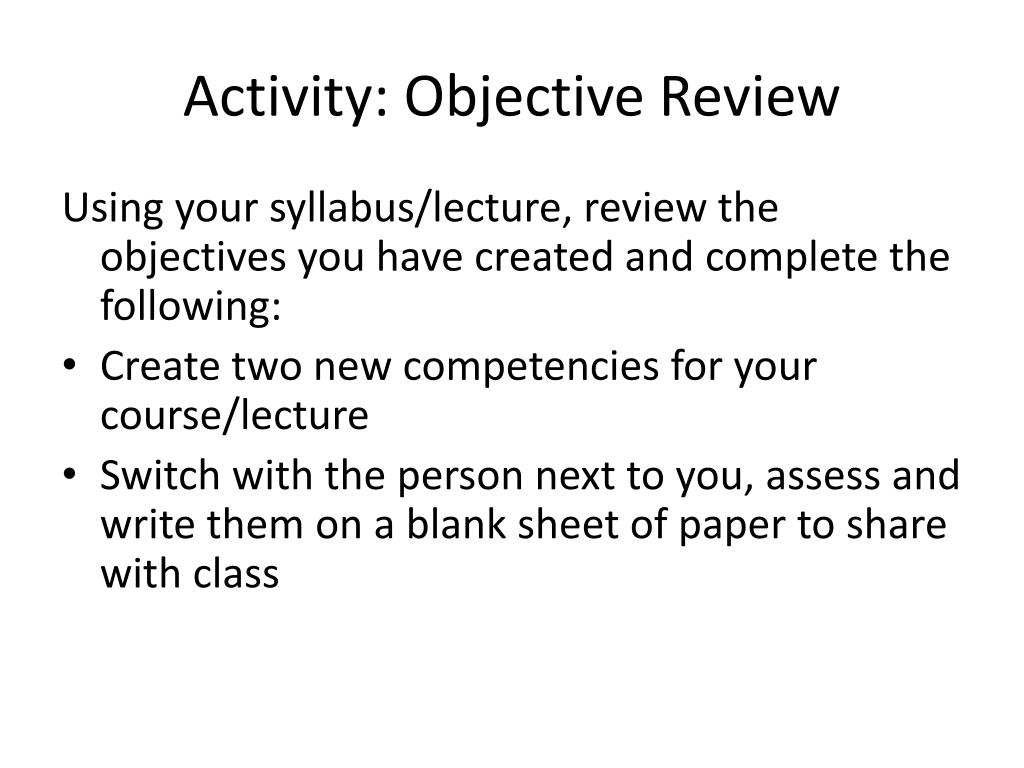 Activity: Objective Review

Using your syllabus/lecture, review the objectives you have created and complete the following:

• Create two new competencies for your course/lecture
• Switch with the person next to you, assess and write them on a blank sheet of paper to share with class